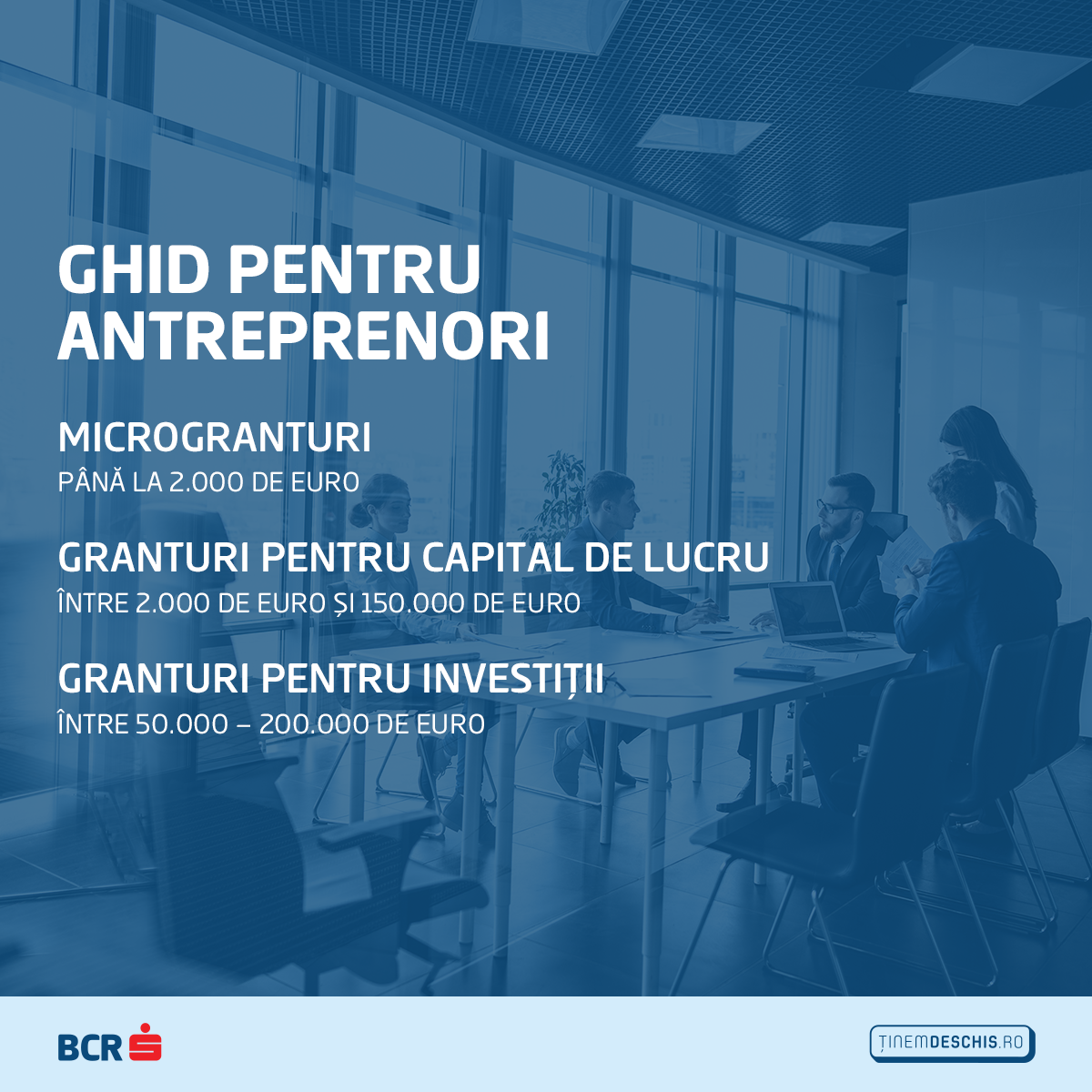 GHID PENTRU ANTREPRENORI

MICROGRANTURI
PÂNĂ LA 2.000 DE EURO

GRANTURI PENTRU CAPITAL DE LUCRU
ÎNTRE 2.000 DE EURO ȘI 150.000 DE EURO

GRANTURI PENTRU INVESTIȚII
ÎNTRE 50.000 – 200.000 DE EURO

BCR

ȚINEMDESCHIS.RO